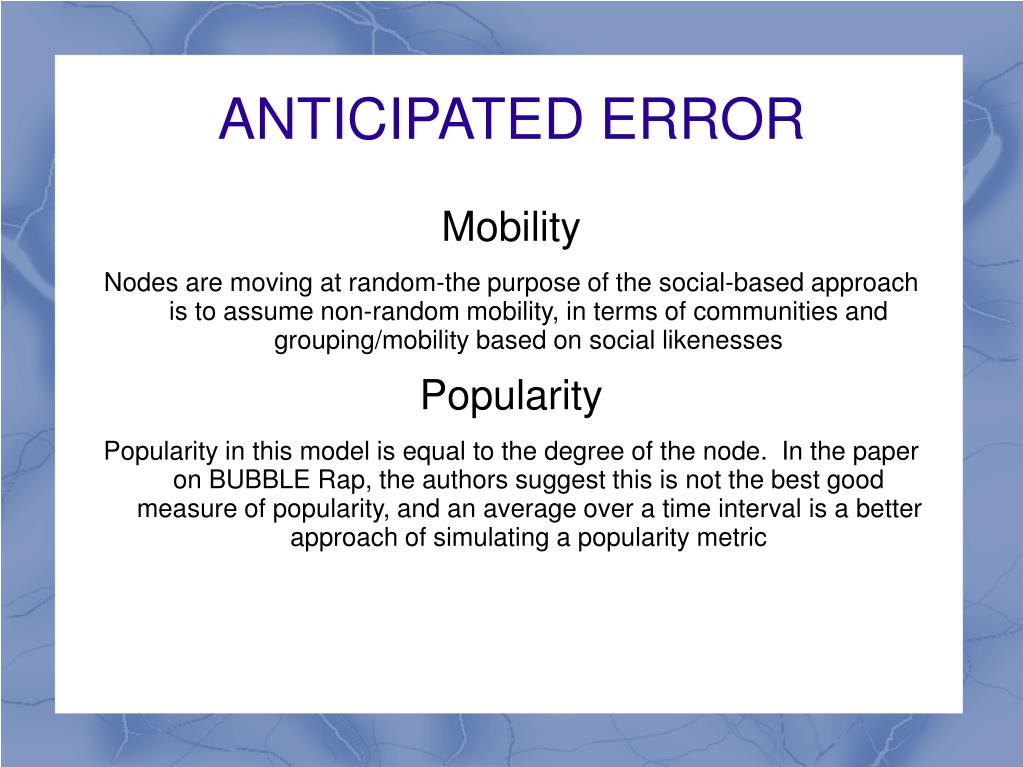 ANTICIPATED ERROR

Mobility

Nodes are moving at random-the purpose of the social-based approach is to assume non-random mobility, in terms of communities and grouping/mobility based on social likenesses

Popularity

Popularity in this model is equal to the degree of the node. In the paper on BUBBLE Rap, the authors suggest this is not the best good measure of popularity, and an average over a time interval is a better approach of simulating a popularity metric